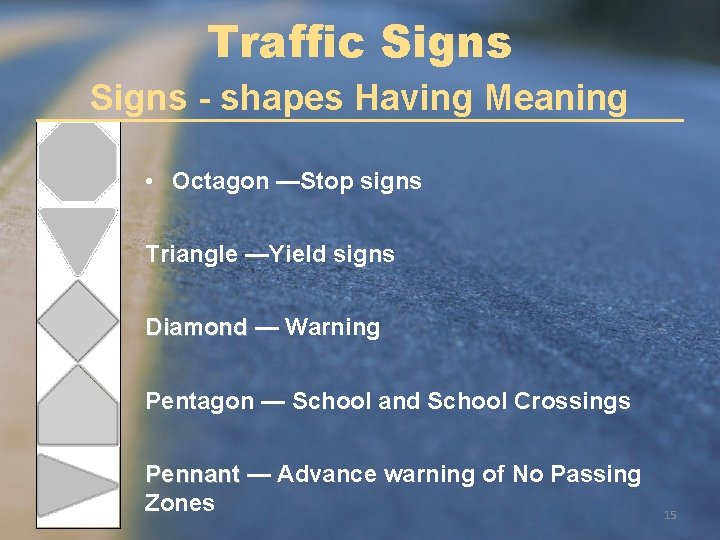 Traffic Signs

Signs - shapes Having Meaning

• Octagon —Stop signs

Triangle —Yield signs

Diamond — Warning

Pentagon — School and School Crossings

Pennant — Advance warning of No Passing Zones

15